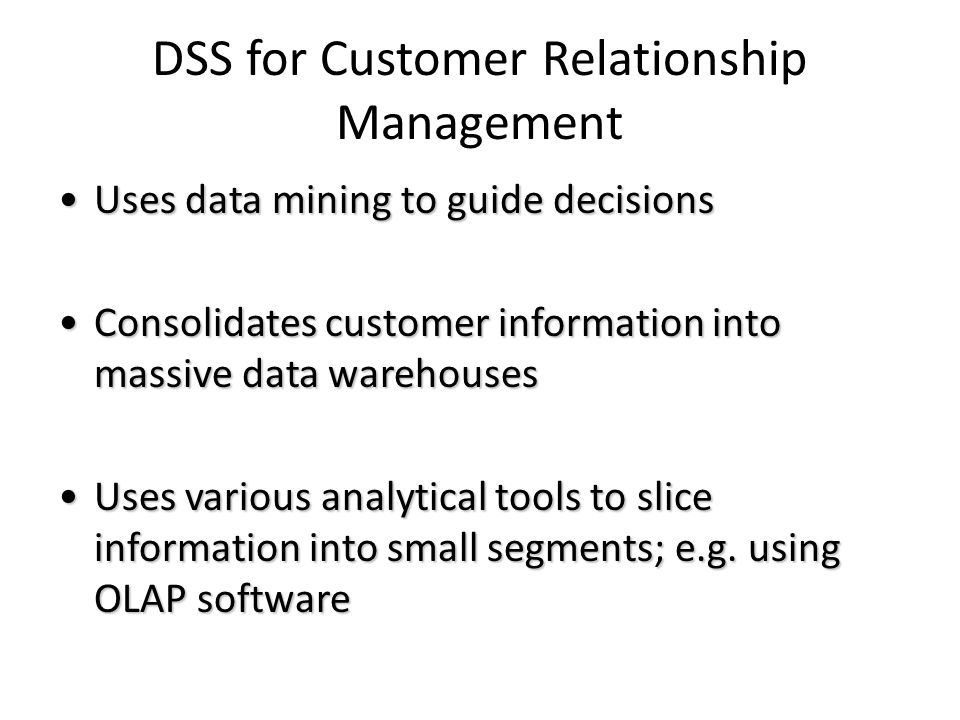 DSS for Customer Relationship Management

• Uses data mining to guide decisions

• Consolidates customer information into massive data warehouses

• Uses various analytical tools to slice information into small segments; e.g. using OLAP software